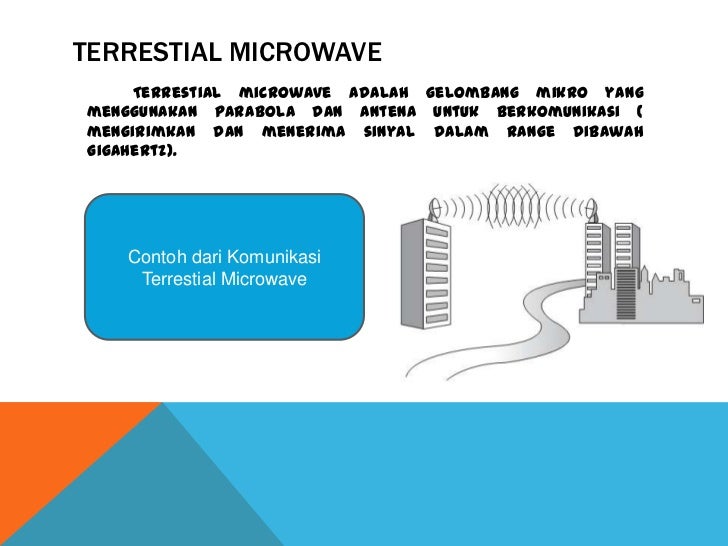 TERRESTIAL MICROWAVE

TERRESTIAL MICROWAVE ADALAH GELOMBANG MIKRO YANG MENGGUNAKAN PARABOLA DAN ANTENA UNTUK BERKOMUNIKASI ( MENGIRIMKAN DAN MENERIMA SINYAL DALAM RANGE DIBAWAH GIGAHERTZ).

Contoh dari Komunikasi Terrestial Microwave